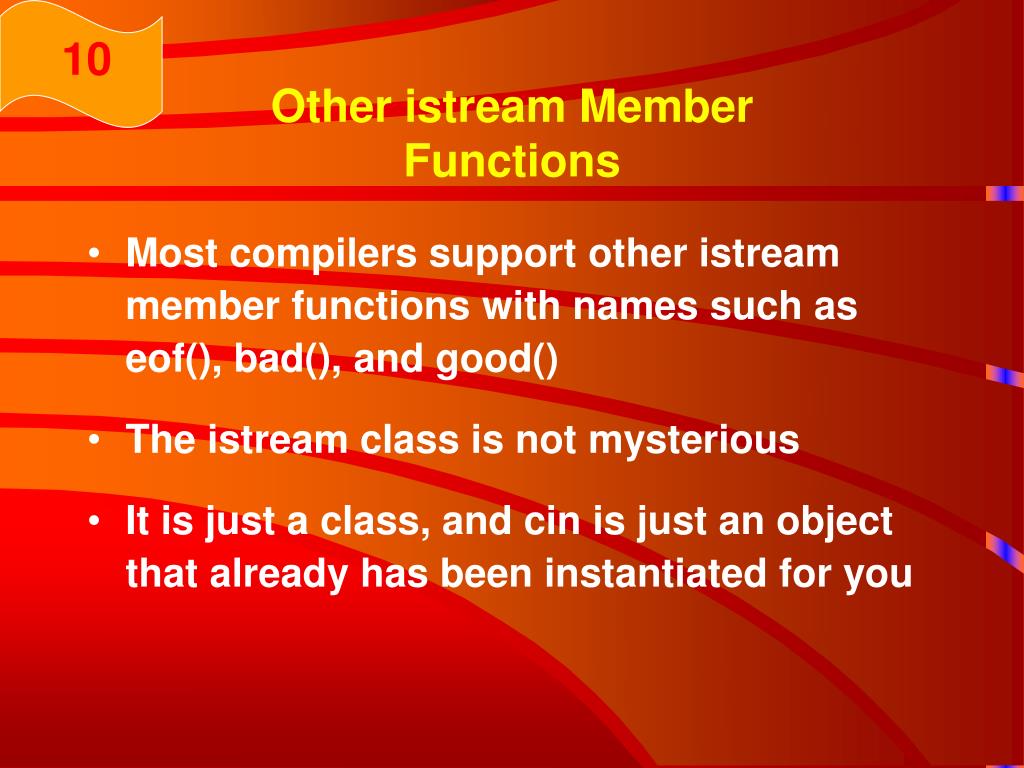 10

Other istream Member Functions

• Most compilers support other istream member functions with names such as eof(), bad(), and good()

• The istream class is not mysterious

• It is just a class, and cin is just an object that already has been instantiated for you